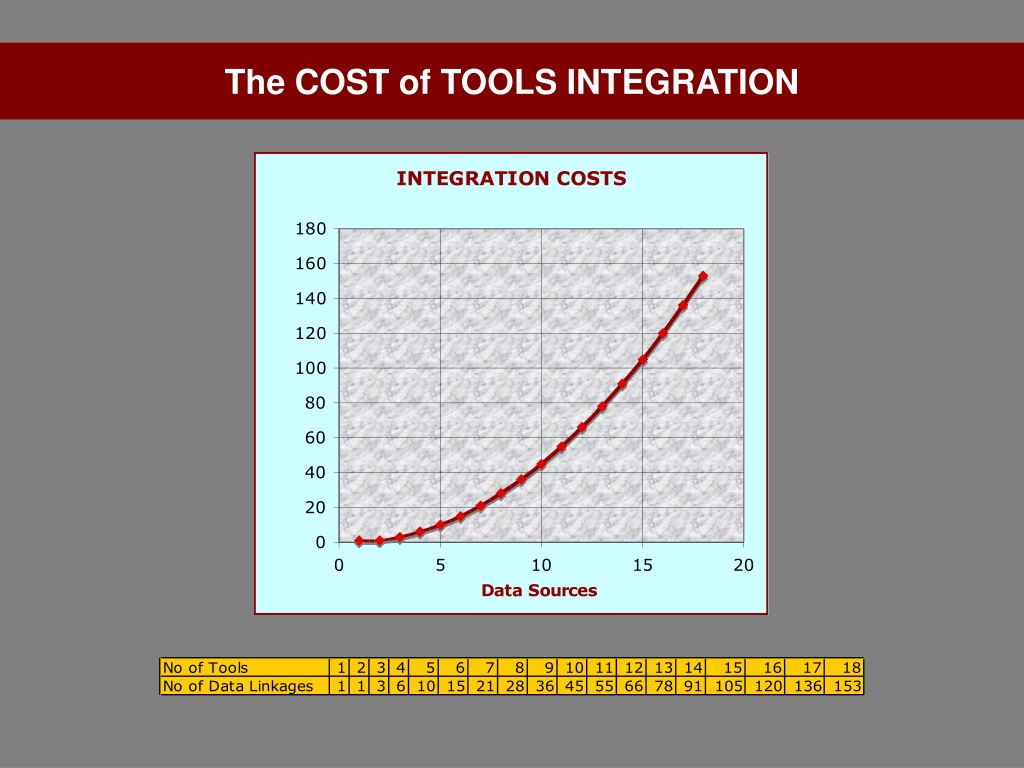 The COST of TOOLS INTEGRATION

INTEGRATION COSTS

180
160
140
120
100
80
60
40
20
0

0 5 10 15 20

Data Sources

| No of Tools | 1 | 2 | 3 | 4 | 5 | 6 | 7 | 8 | 9 | 10 | 11 | 12 | 13 | 14 | 15 | 16 | 17 | 18 |
|---|---|---|---|---|---|---|---|---|---|---|---|---|---|---|---|---|---|---|
| No of Data Linkages | 1 | 1 | 3 | 6 | 10 | 15 | 21 | 28 | 36 | 45 | 55 | 66 | 78 | 91 | 105 | 120 | 136 | 153 |